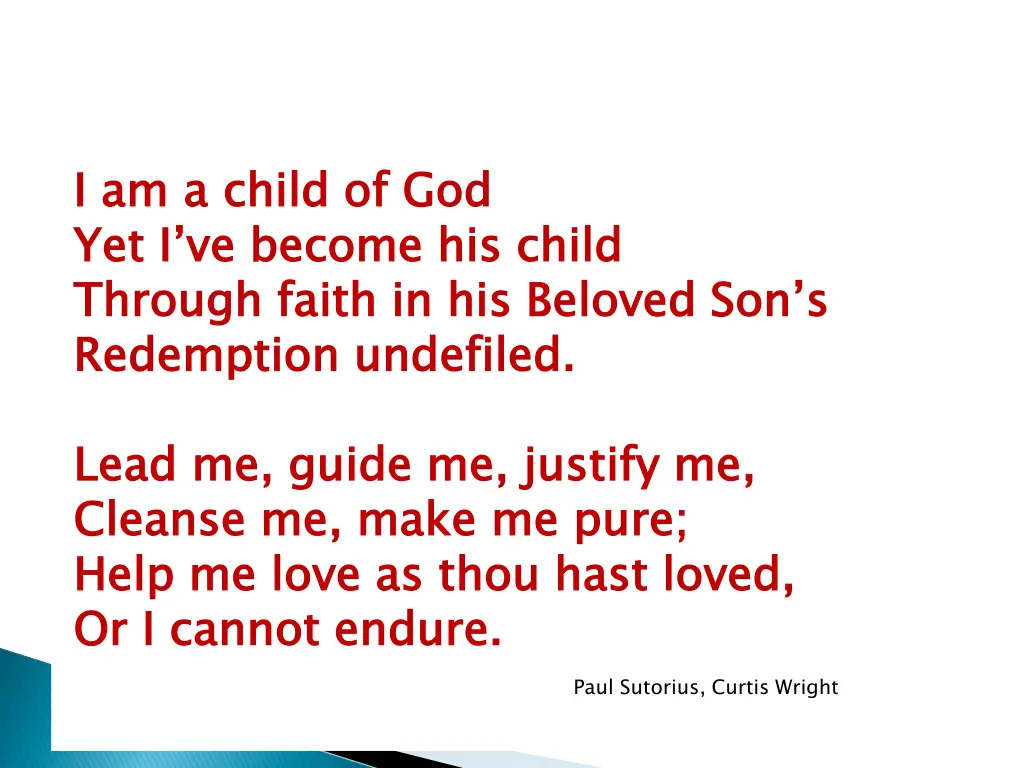 I am a child of God
Yet I've become his child
Through faith in his Beloved Son's
Redemption undefiled.

Lead me, guide me, justify me,
Cleanse me, make me pure;
Help me love as thou hast loved,
Or I cannot endure.

Paul Sutorius, Curtis Wright